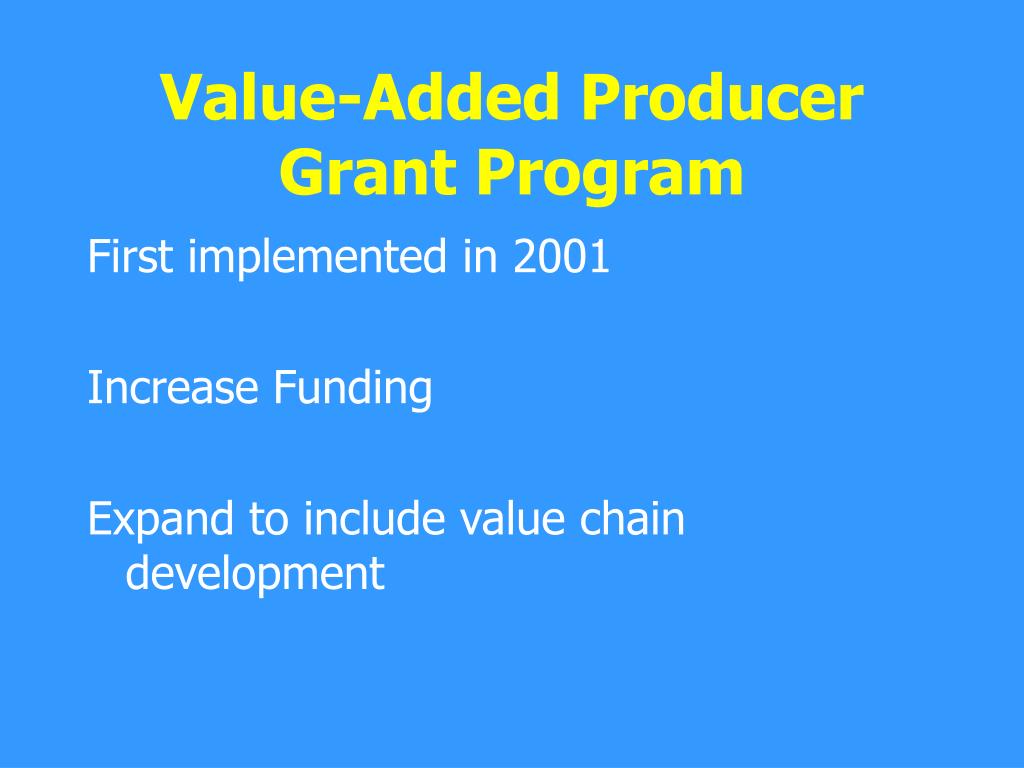 Value-Added Producer Grant Program

First implemented in 2001

Increase Funding

Expand to include value chain development